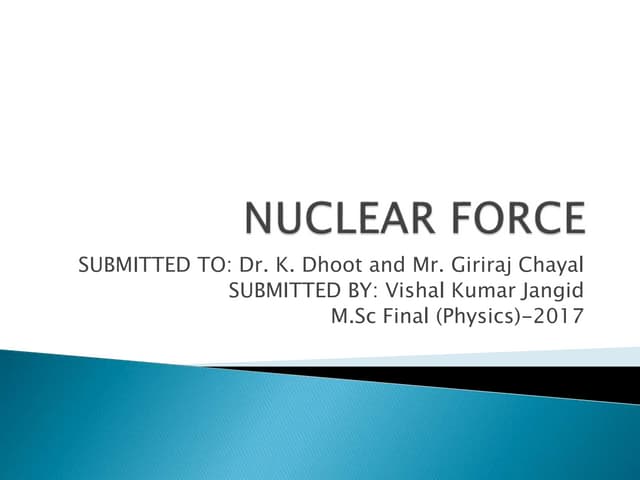 NUCLEAR FORCE

SUBMITTED TO: Dr. K. Dhoot and Mr. Giriraj Chayal
SUBMITTED BY: Vishal Kumar Jangid
M.Sc Final (Physics)-2017